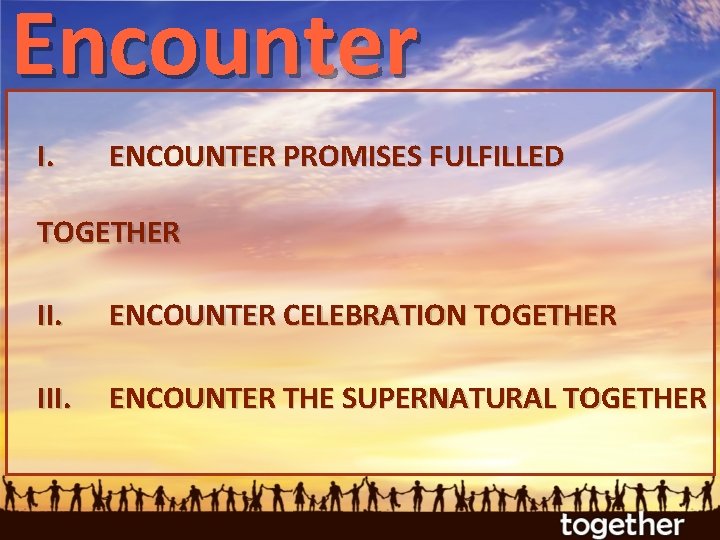 Encounter

I. ENCOUNTER PROMISES FULFILLED TOGETHER

II. ENCOUNTER CELEBRATION TOGETHER

III. ENCOUNTER THE SUPERNATURAL TOGETHER

together